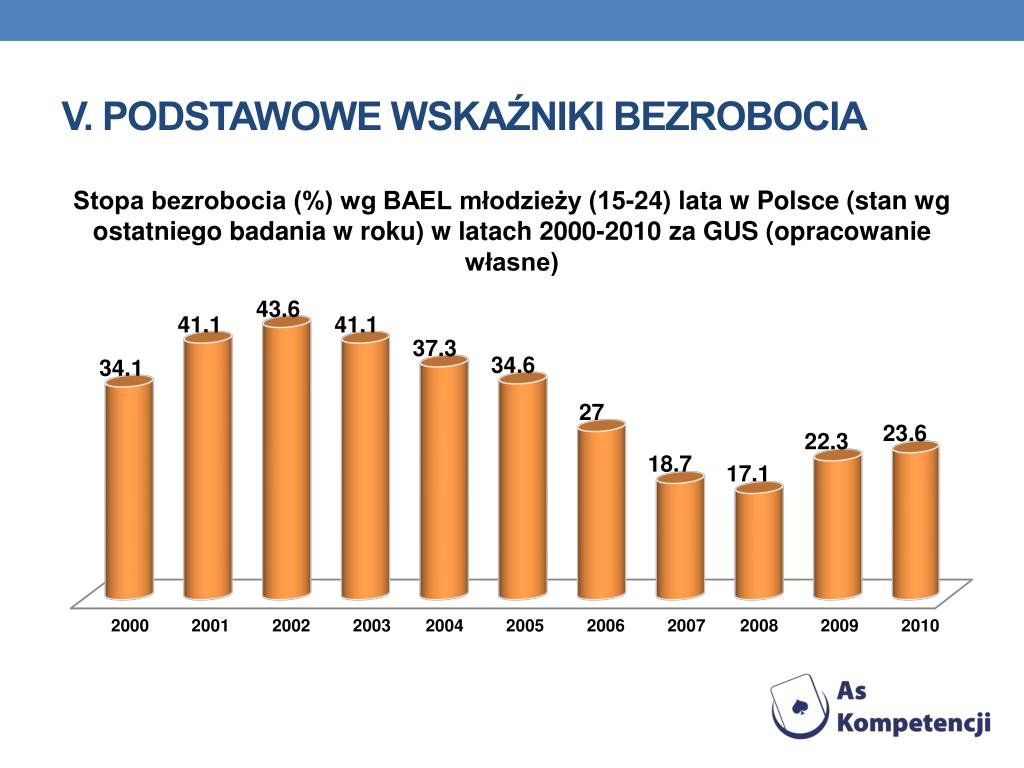 V. PODSTAWOWE WSKAŹNIKI BEZROBOCIA

Stopa bezrobocia (%) wg BAEL młodzieży (15-24) lata w Polsce (stan wg ostatniego badania w roku) w latach 2000-2010 za GUS (opracowanie własne)

34.1
41.1
43.6
41.1
37.3
34.6
27
18.7
17.1
22.3
23.6

2000 2001 2002 2003 2004 2005 2006 2007 2008 2009 2010

As Kompetencji